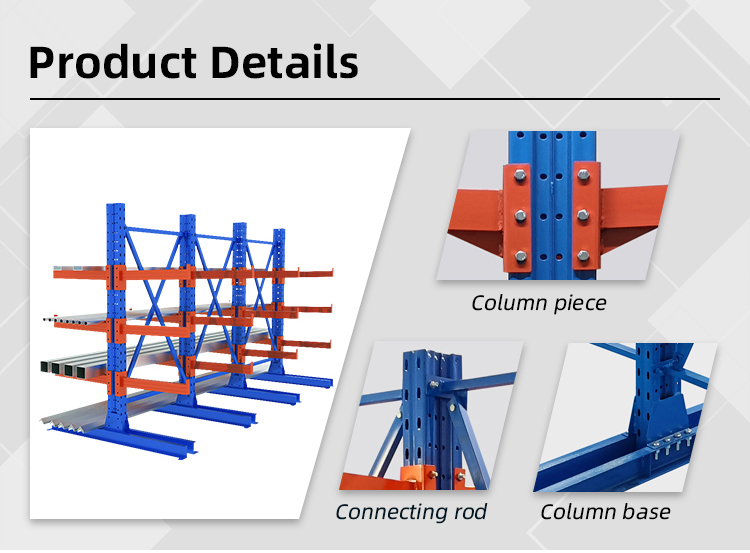 Product Details

Column piece

Connecting rod

Column base